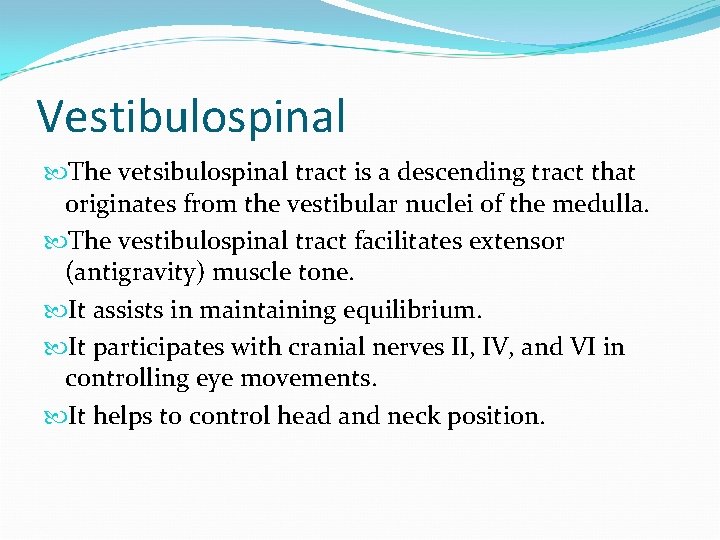 Vestibulospinal

The vetsibulospinal tract is a descending tract that originates from the vestibular nuclei of the medulla.

The vestibulospinal tract facilitates extensor (antigravity) muscle tone.

It assists in maintaining equilibrium.

It participates with cranial nerves II, IV, and VI in controlling eye movements.

It helps to control head and neck position.